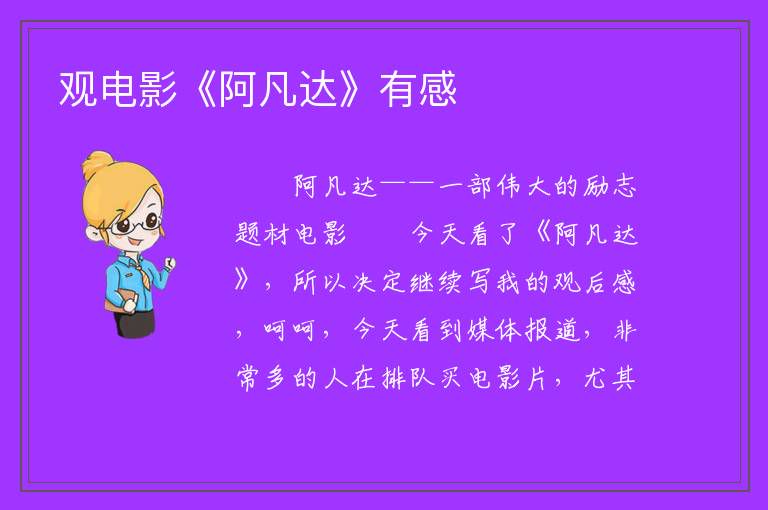 观电影《阿凡达》有感

阿凡达——一部伟大的励志题材电影　　今天看了《阿凡达》，所以决定继续写我的观后感，呵呵，今天看到媒体报道，非常多的人在排队买电影片，尤其